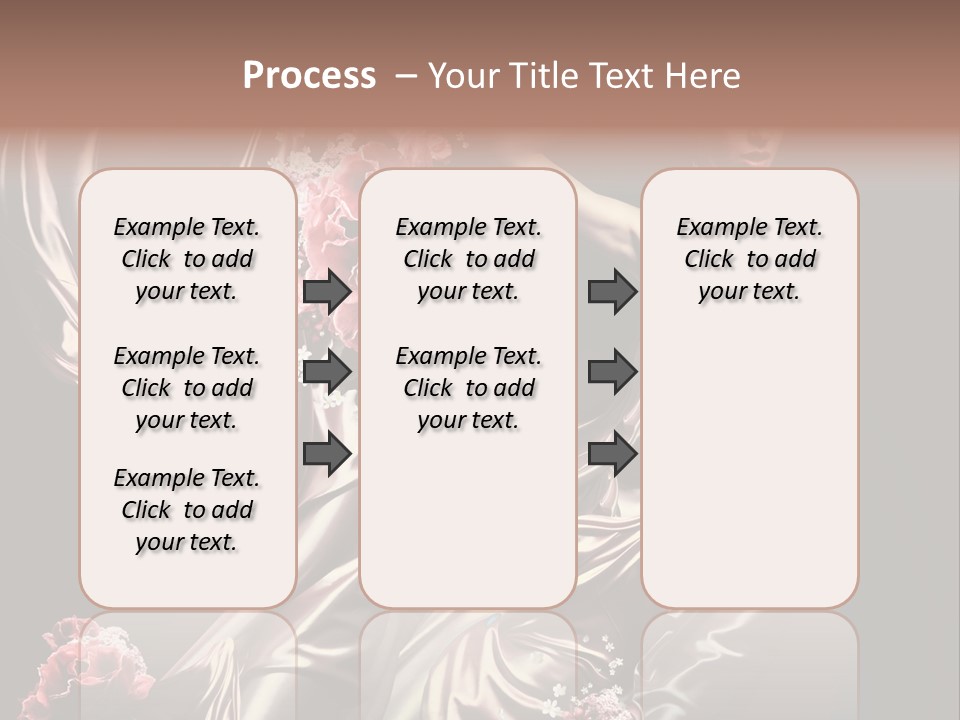 Process – Your Title Text Here

Example Text. Click to add your text.

Example Text. Click to add your text.

Example Text. Click to add your text.

Example Text. Click to add your text.

Example Text. Click to add your text.

Example Text. Click to add your text.